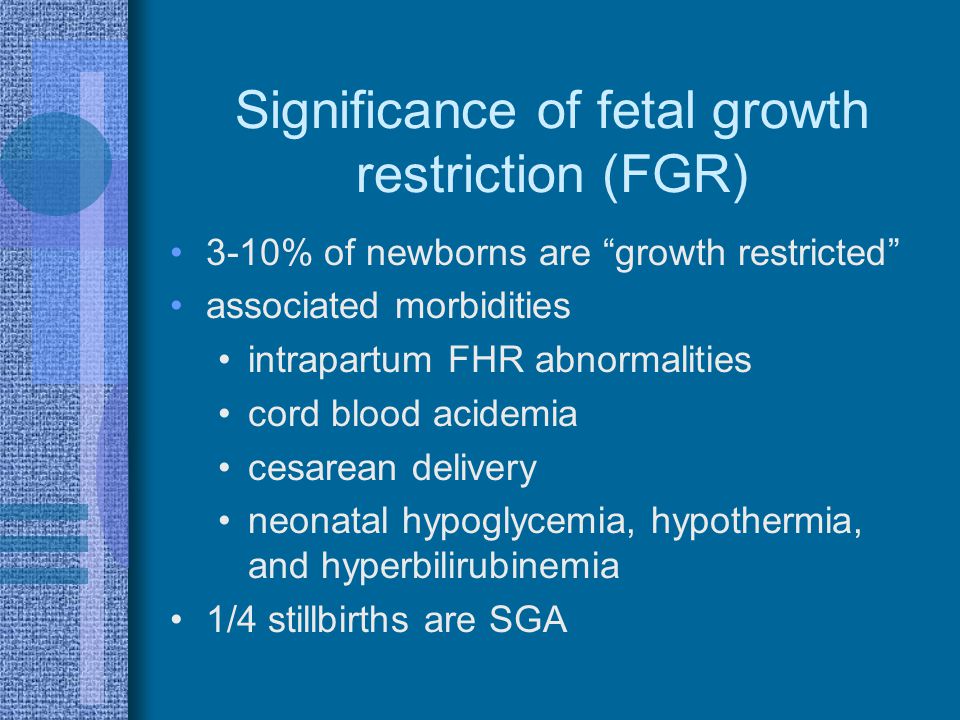 Significance of fetal growth restriction (FGR)

• 3-10% of newborns are “growth restricted”
• associated morbidities
  • intrapartum FHR abnormalities
  • cord blood acidemia
  • cesarean delivery
  • neonatal hypoglycemia, hypothermia, and hyperbilirubinemia
• 1/4 stillbirths are SGA